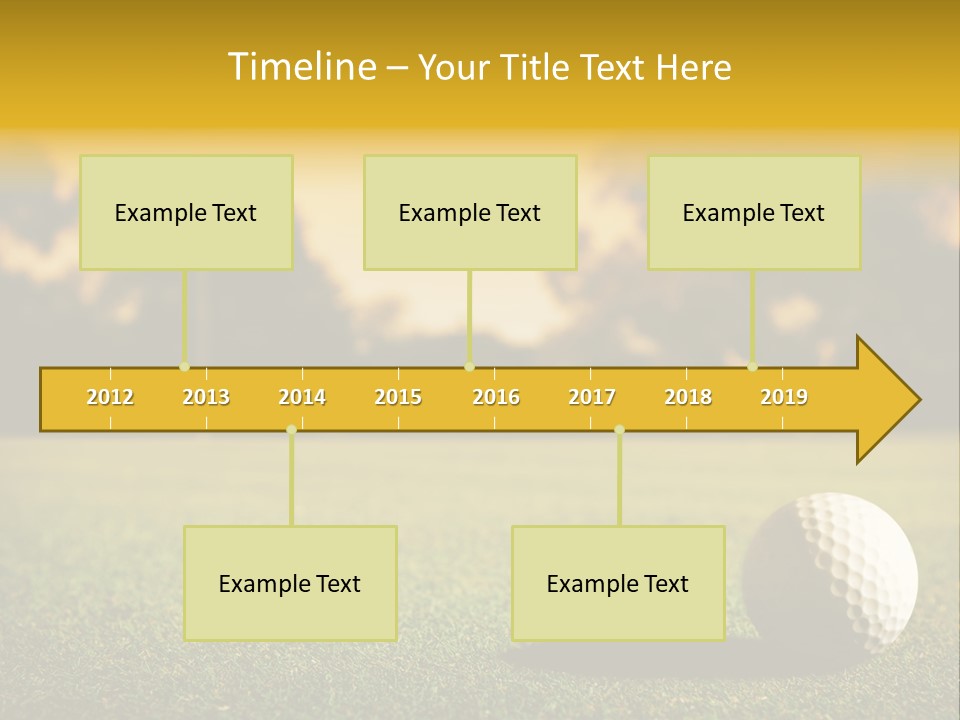 Timeline – Your Title Text Here

Example Text

Example Text

Example Text

2012 2013 2014 2015 2016 2017 2018 2019

Example Text

Example Text